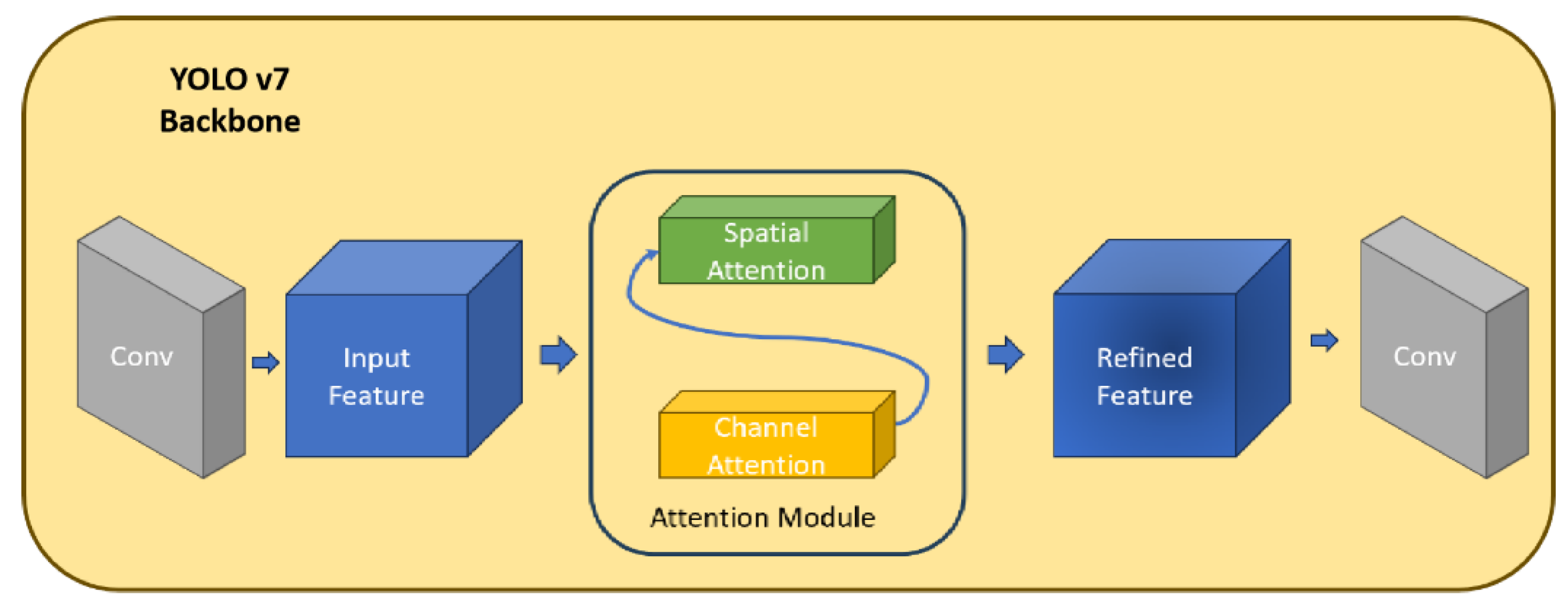 YOLO v7
Backbone

Conv

Input
Feature

Spatial
Attention

Channel
Attention

Attention Module

Refined
Feature

Conv